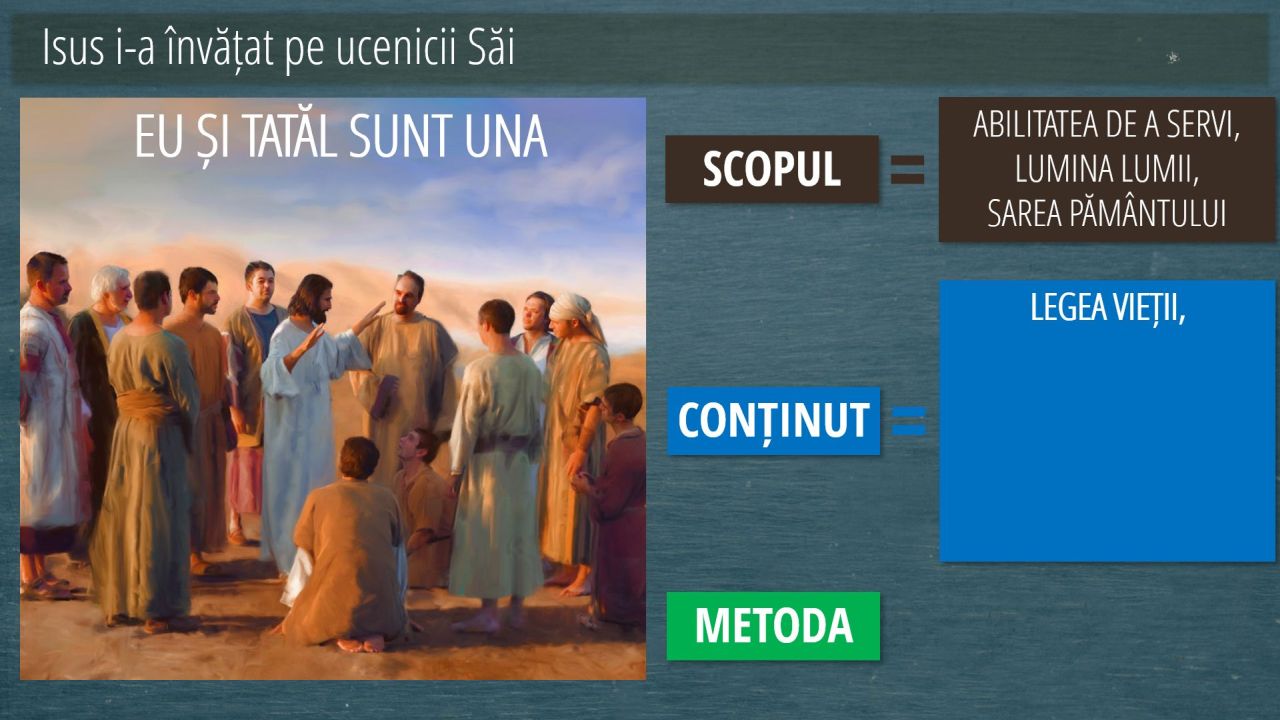 Isus i-a învățat pe ucenicii Săi

EU ȘI TATĂL SUNT UNA

SCOPUL =

ABILITATEA DE A SERVI, LUMINA LUMII, SAREA PĂMÂNTULUI

CONȚINUT =

LEGEA VIEȚII,

METODA